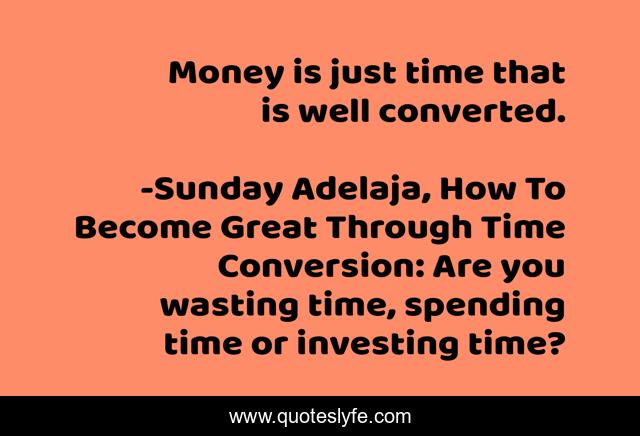 Money is just time that is well converted.

-Sunday Adelaja, How To Become Great Through Time Conversion: Are you wasting time, spending time or investing time?

www.quoteslyfe.com